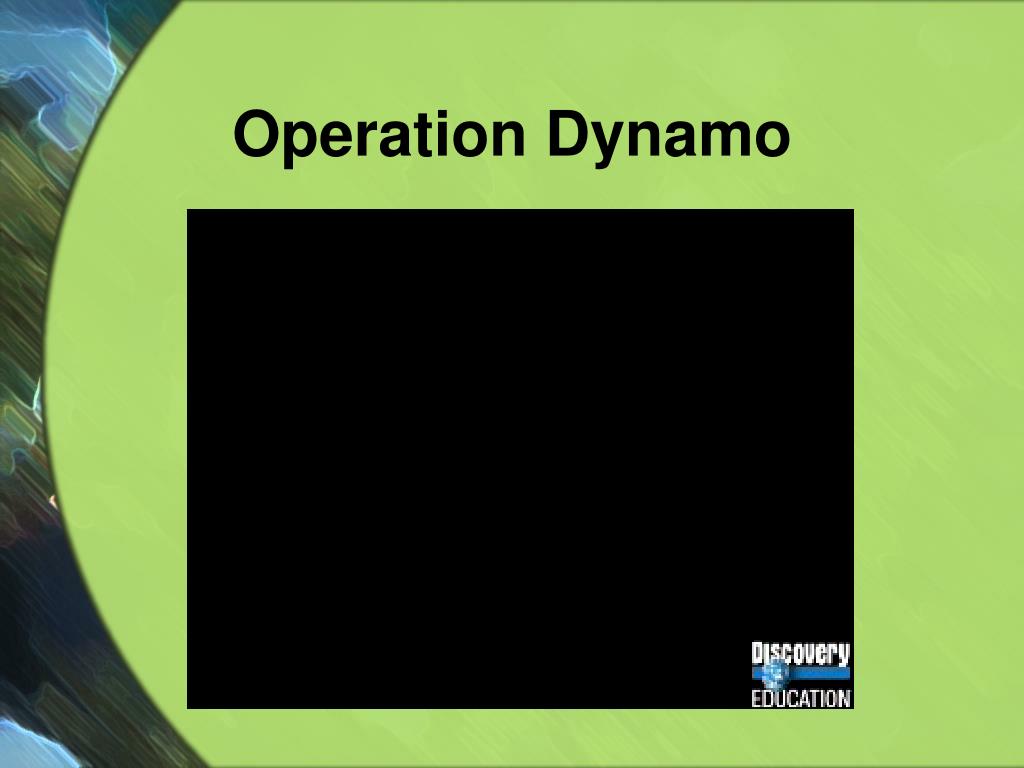 Operation Dynamo

Discovery
EDUCATION